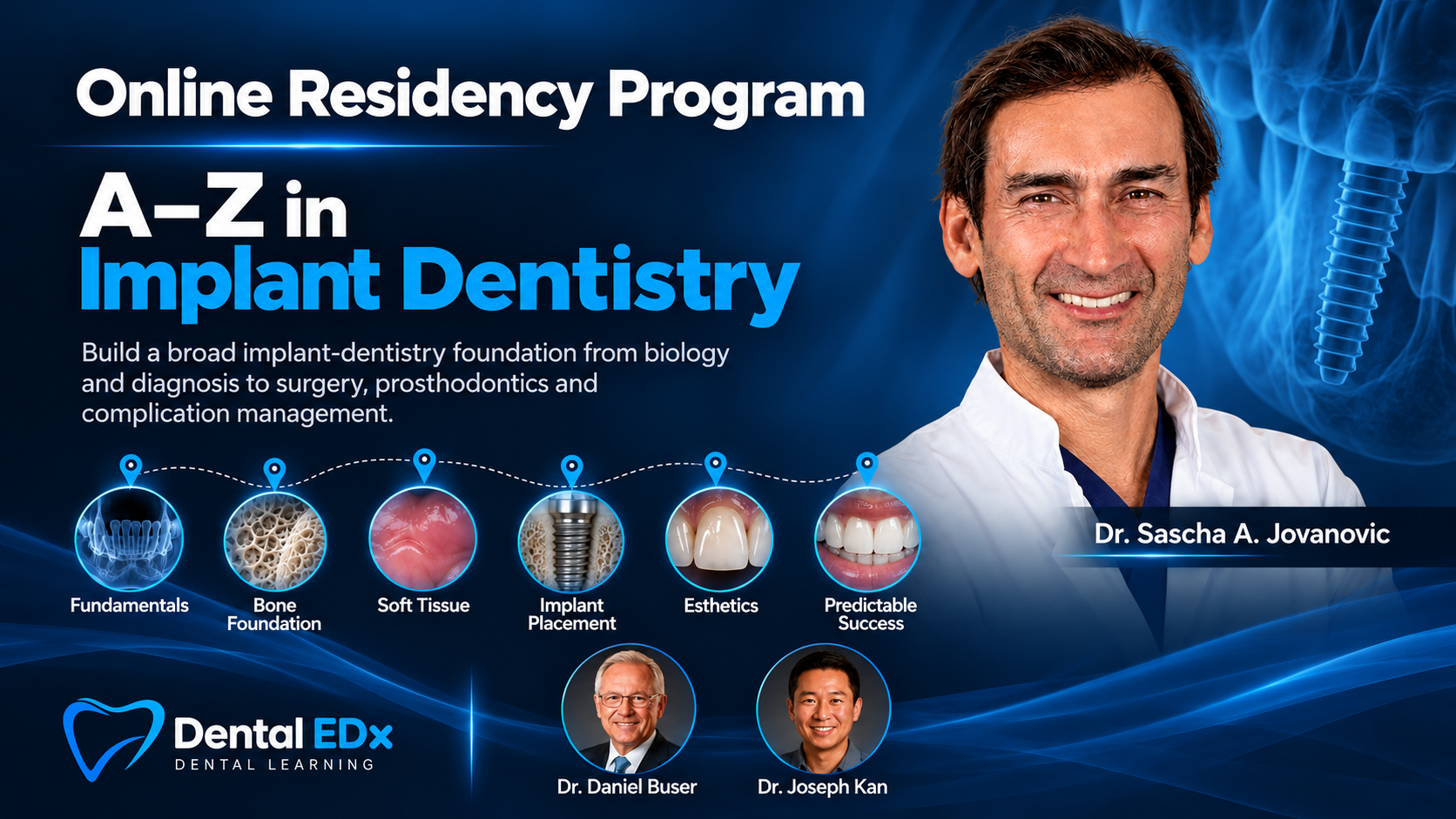 Online Residency Program

A–Z in
Implant Dentistry

Build a broad implant-dentistry foundation from biology and diagnosis to surgery, prosthodontics and complication management.

Fundamentals

Bone
Foundation

Soft Tissue

Implant
Placement

Esthetics

Predictable
Success

Dr. Sascha A. Jovanovic

Dental EDx
DENTAL LEARNING

Dr. Daniel Buser

Dr. Joseph Kan